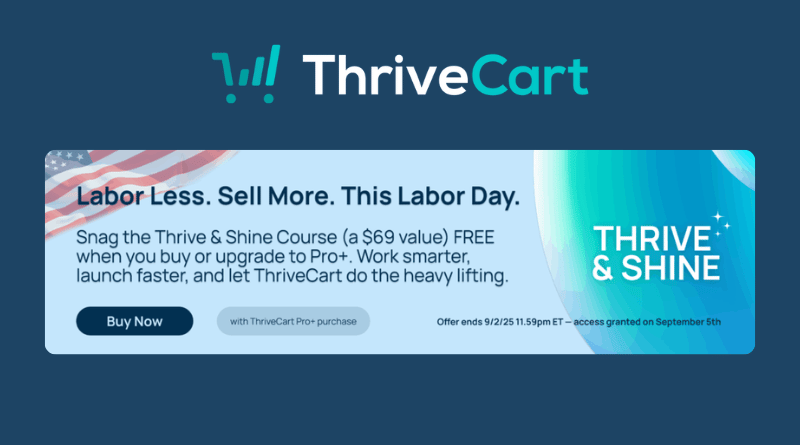 ThriveCart

Labor Less. Sell More. This Labor Day.

Snag the Thrive & Shine Course (a $69 value) FREE when you buy or upgrade to Pro+. Work smarter, launch faster, and let ThriveCart do the heavy lifting.

Buy Now

with ThriveCart Pro+ purchase

Offer ends 9/2/25 11.59pm ET — access granted on September 5th

THRIVE & SHINE